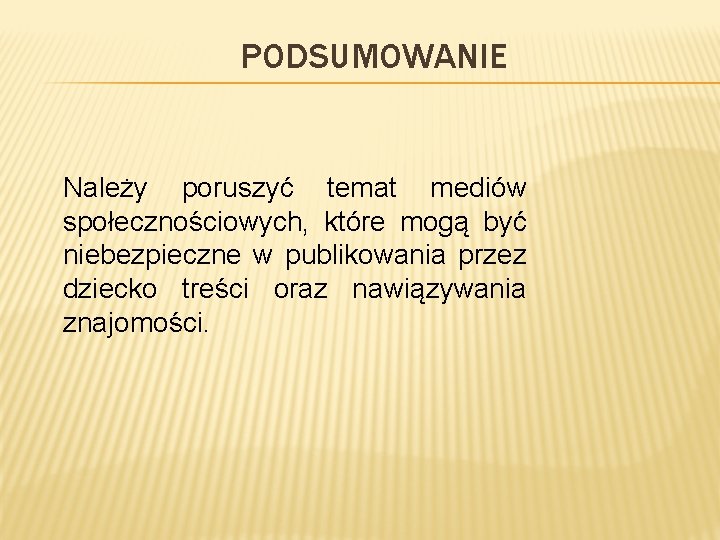 PODSUMOWANIE

Należy poruszyć temat mediów społecznościowych, które mogą być niebezpieczne w publikowania przez dziecko treści oraz nawiązywania znajomości.